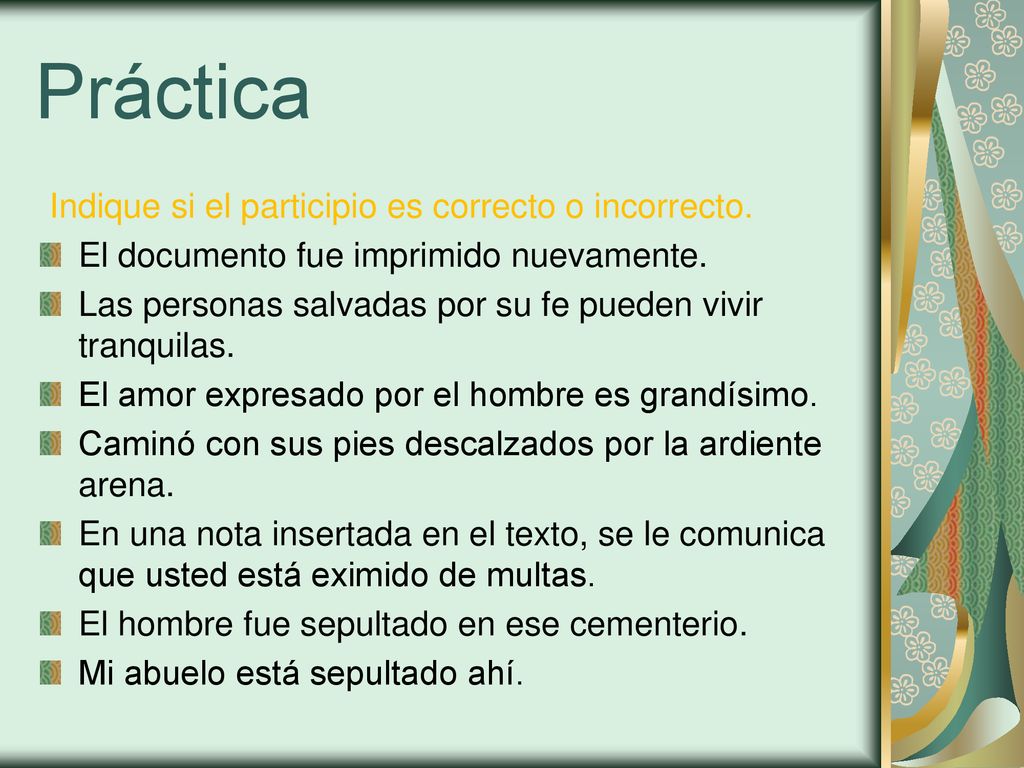 Práctica

Indique si el participio es correcto o incorrecto.

El documento fue imprimido nuevamente.

Las personas salvadas por su fe pueden vivir tranquilas.

El amor expresado por el hombre es grandísimo.

Caminó con sus pies descalzados por la ardiente arena.

En una nota insertada en el texto, se le comunica que usted está eximido de multas.

El hombre fue sepultado en ese cementerio.

Mi abuelo está sepultado ahí.